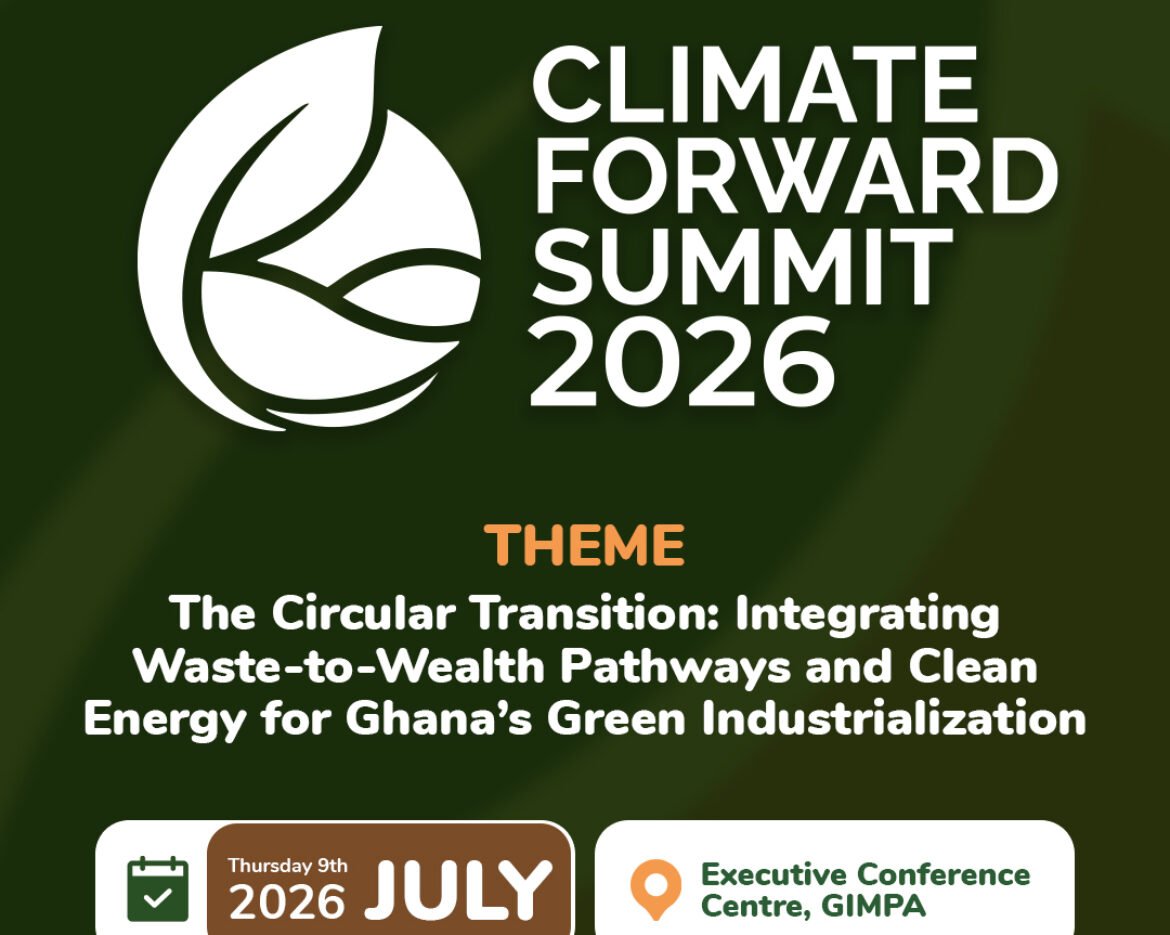 CLIMATE FORWARD SUMMIT 2026

THEME

The Circular Transition: Integrating Waste-to-Wealth Pathways and Clean Energy for Ghana's Green Industrialization

Thursday 9th
2026 JULY

Executive Conference Centre, GIMPA